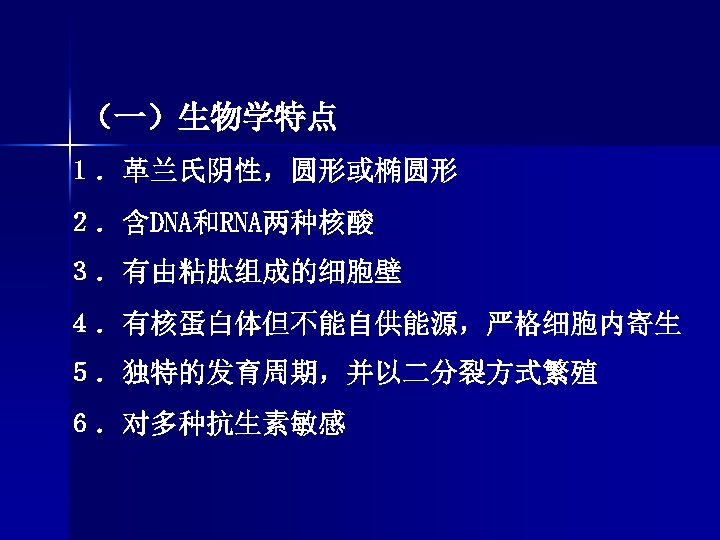 （一）生物学特点

1．革兰氏阴性，圆形或椭圆形

2．含DNA和RNA两种核酸

3．有由粘肽组成的细胞壁

4．有核蛋白体但不能自供能源，严格细胞内寄生

5．独特的发育周期，并以二分裂方式繁殖

6．对多种抗生素敏感